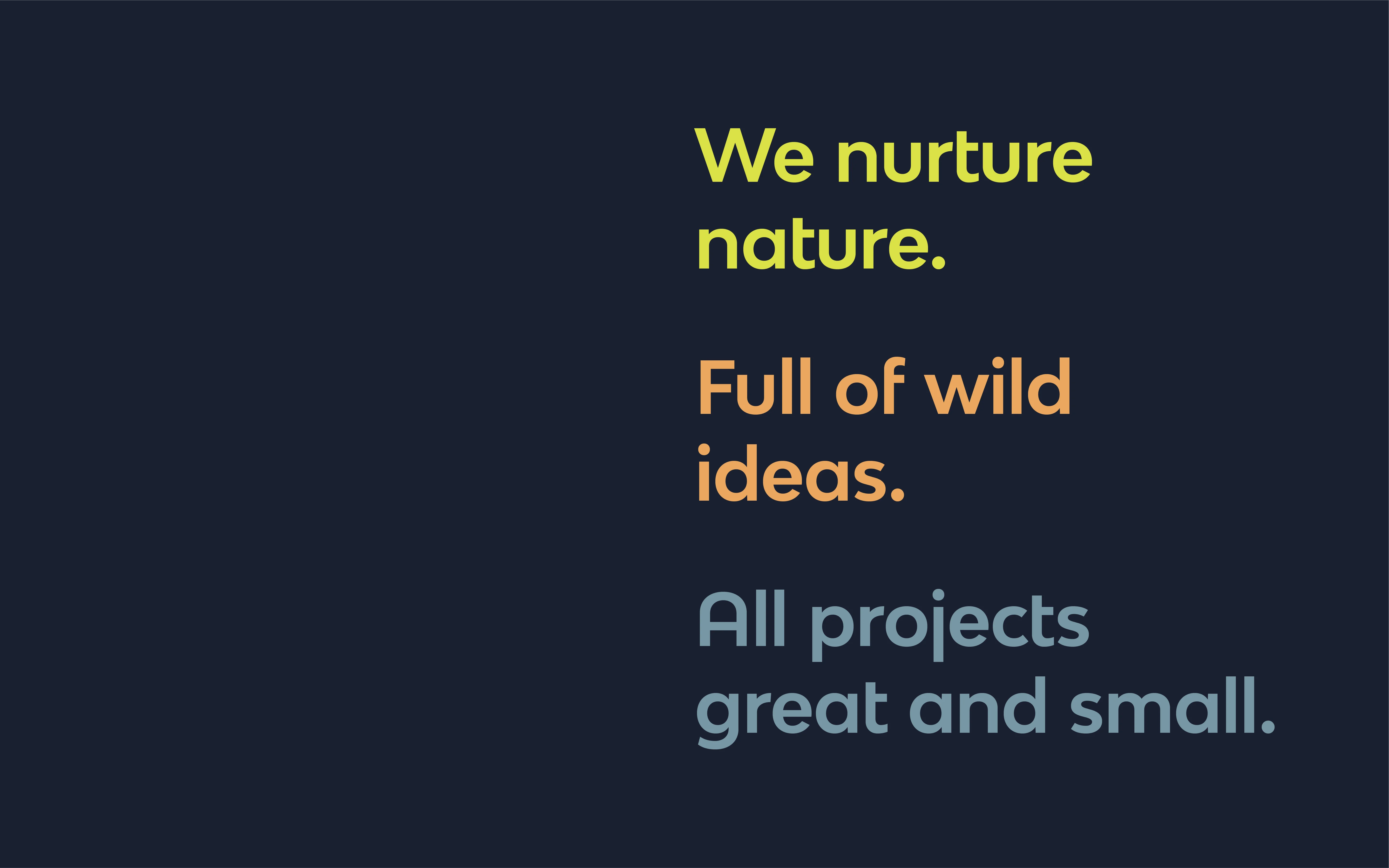 We nurture nature.

Full of wild ideas.

All projects great and small.